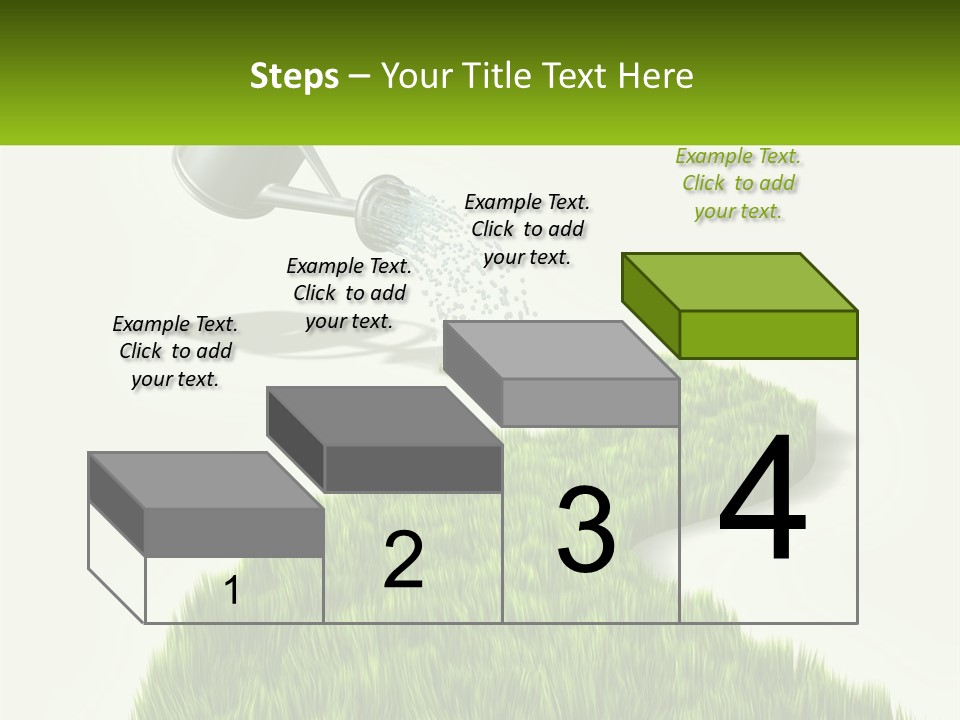 Steps – Your Title Text Here

Example Text. Click to add your text.

Example Text. Click to add your text.

Example Text. Click to add your text.

Example Text. Click to add your text.

1

2

3

4